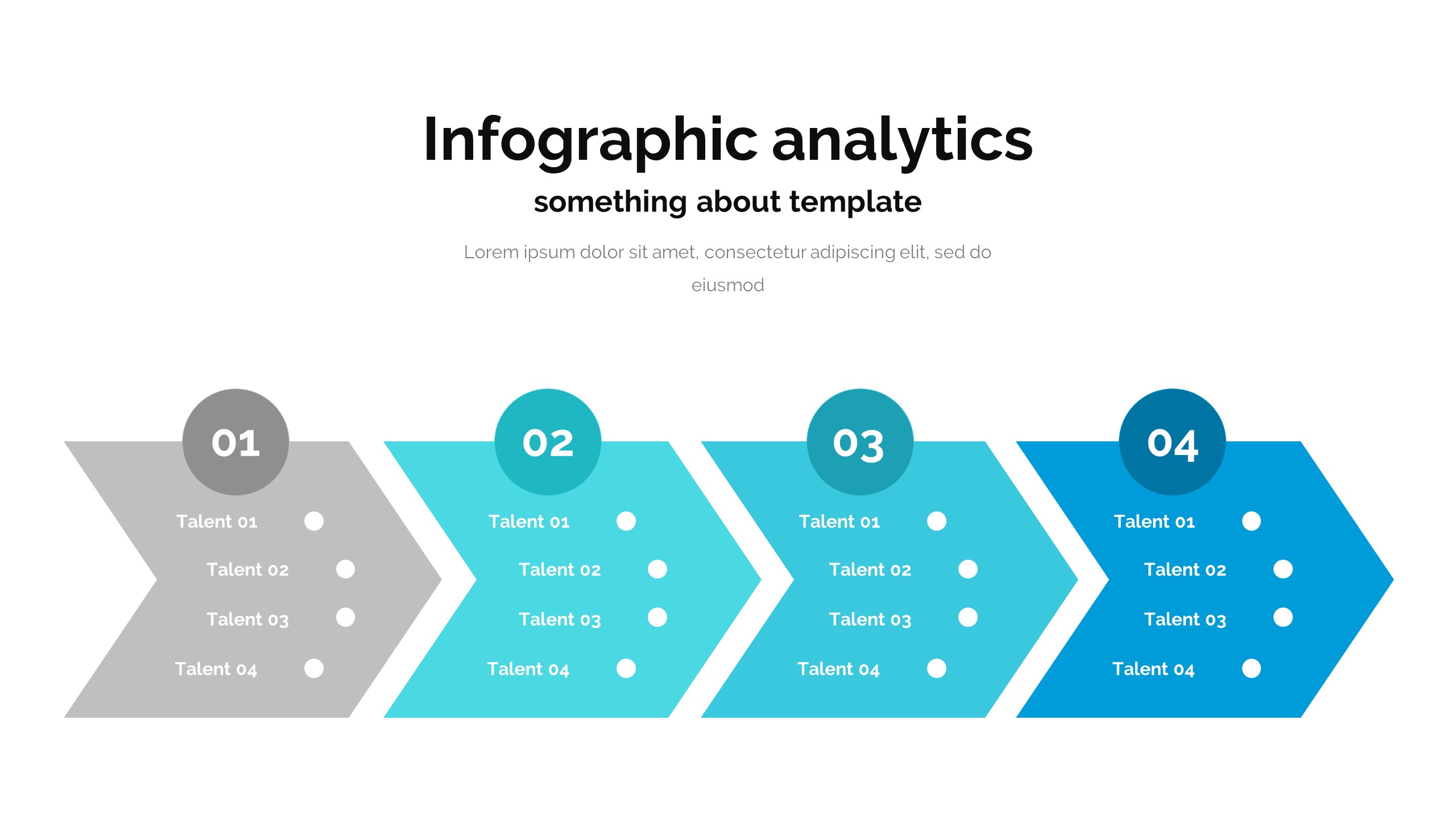 Infographic analytics

something about template

Lorem ipsum dolor sit amet, consectetur adipiscing elit, sed do eiusmod

01

Talent 01

Talent 02

Talent 03

Talent 04

02

Talent 01

Talent 02

Talent 03

Talent 04

03

Talent 01

Talent 02

Talent 03

Talent 04

04

Talent 01

Talent 02

Talent 03

Talent 04